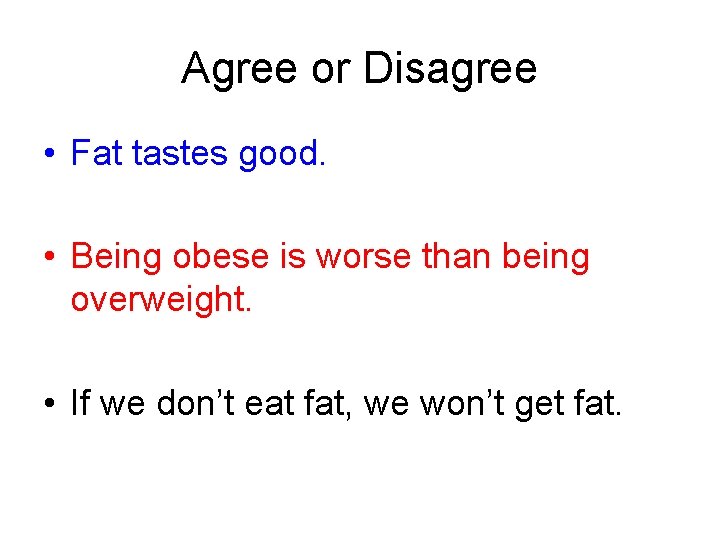 Agree or Disagree

• Fat tastes good.

• Being obese is worse than being overweight.

• If we don’t eat fat, we won’t get fat.